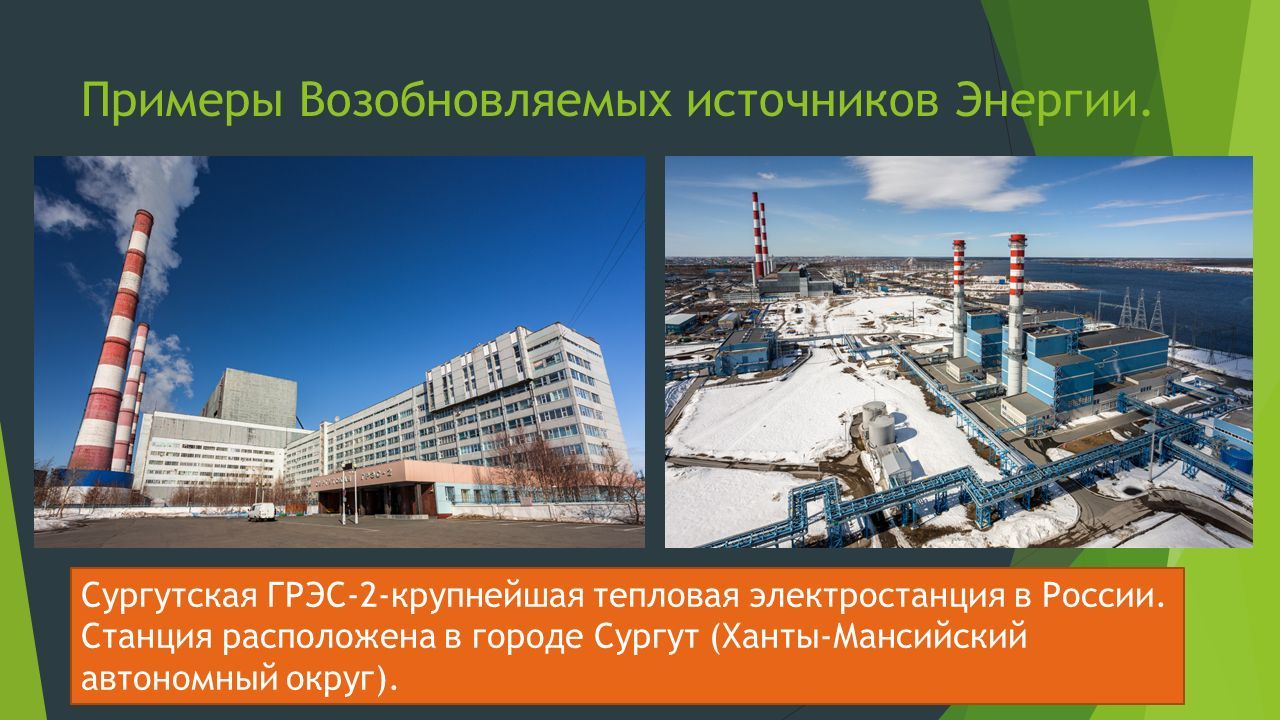 Примеры Возобновляемых источников Энергии.

Сургутская ГРЭС-2-крупнейшая тепловая электростанция в России. Станция расположена в городе Сургут (Ханты-Мансийский автономный округ).